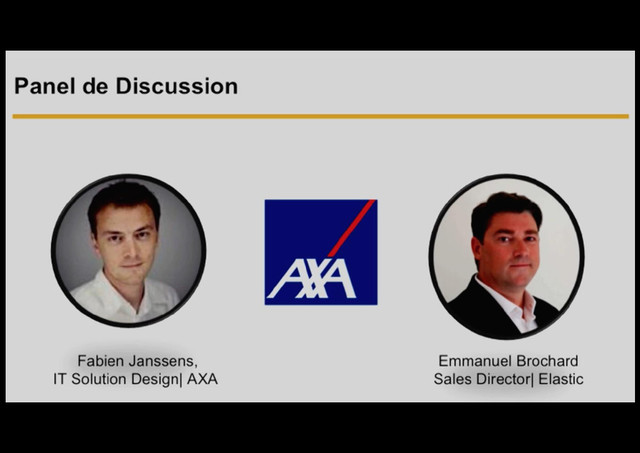 Panel de Discussion

AXA

Fabien Janssens,
IT Solution Design| AXA

Emmanuel Brochard
Sales Director| Elastic